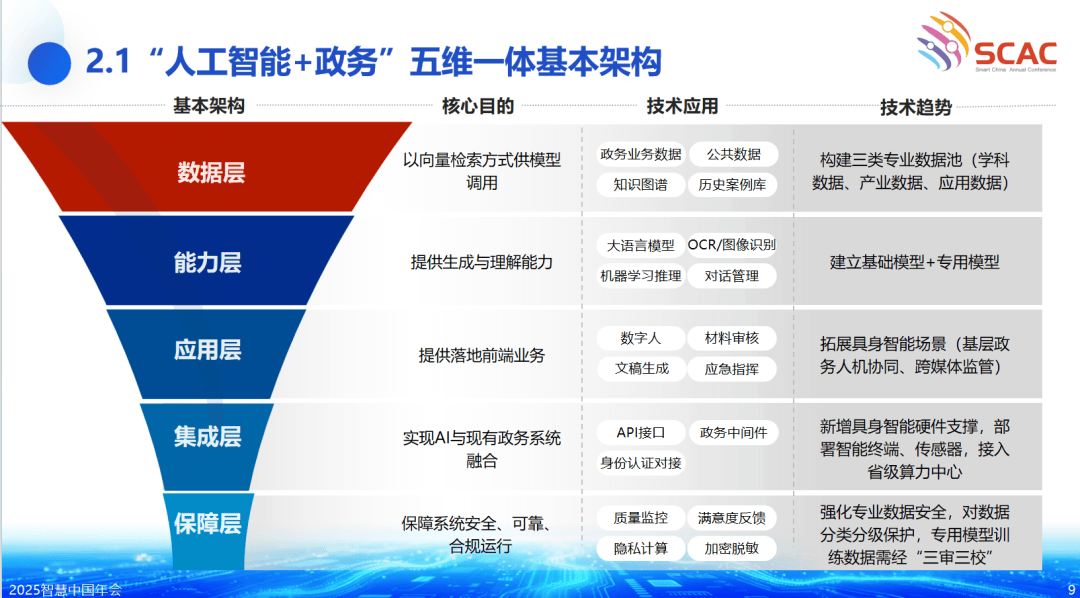 2.1 “人工智能+政务”五维一体基本架构

SCAC
Smart China Annual Conference

| 基本架构 | 核心目的 | 技术应用 | 技术趋势 |
|---|---|---|---|
| 数据层 | 以向量检索方式供模型调用 | 政务业务数据 公共数据 知识图谱 历史案例库 | 构建三类专业数据池（学科数据、产业数据、应用数据） |
| 能力层 | 提供生成与理解能力 | 大语言模型 OCR/图像识别 机器学习推理 对话管理 | 建立基础模型+专用模型 |
| 应用层 | 提供落地前端业务 | 数字人 材料审核 文稿生成 应急指挥 | 拓展具身智能场景（基层政务人机协同、跨媒体监管） |
| 集成层 | 实现AI与现有政务系统融合 | API接口 政务中间件 身份认证对接 | 新增具身智能硬件支撑，部署智能终端、传感器，接入省级算力中心 |
| 保障层 | 保障系统安全、可靠、合规运行 | 质量监控 满意度反馈 隐私计算 加密脱敏 | 强化专业数据安全，对数据分类分级保护，专用模型训练数据需经“三审三校” |

2025智慧中国年会

9